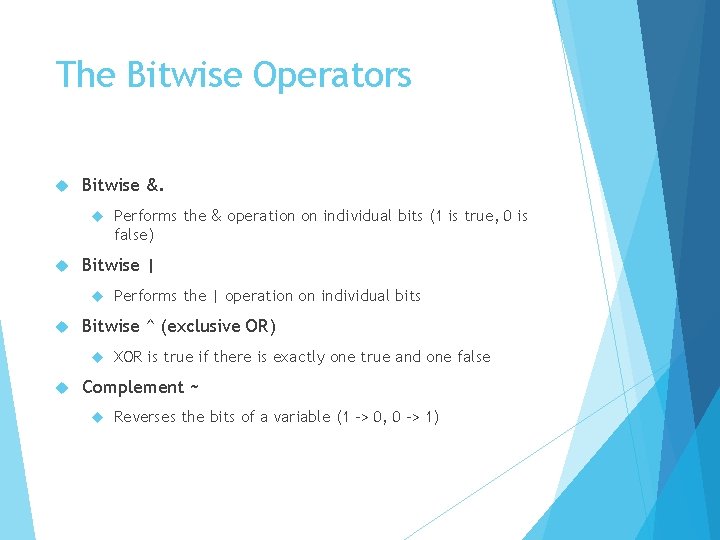 The Bitwise Operators

Bitwise &.

Performs the & operation on individual bits (1 is true, 0 is false)

Bitwise |

Performs the | operation on individual bits

Bitwise ^ (exclusive OR)

XOR is true if there is exactly one true and one false

Complement ~

Reverses the bits of a variable (1 -> 0, 0 -> 1)